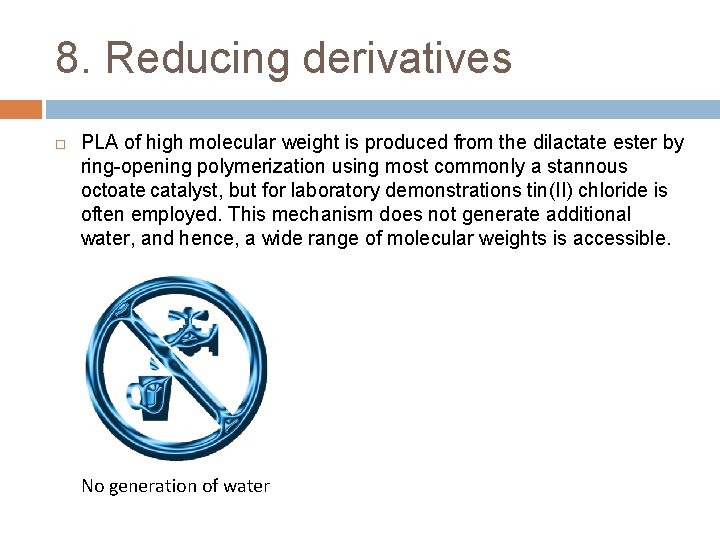 8. Reducing derivatives

PLA of high molecular weight is produced from the dilactate ester by ring-opening polymerization using most commonly a stannous octoate catalyst, but for laboratory demonstrations tin(II) chloride is often employed. This mechanism does not generate additional water, and hence, a wide range of molecular weights is accessible.

No generation of water